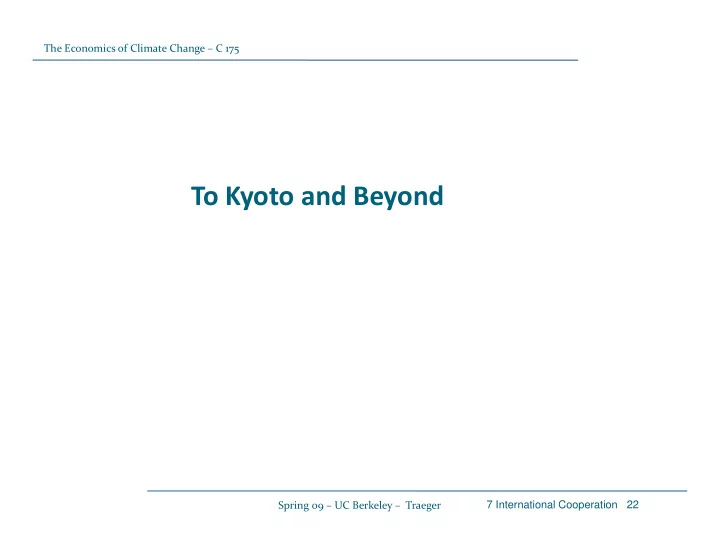 The Economics of Climate Change – C 175

To Kyoto and Beyond

Spring 09 – UC Berkeley – Traeger

7 International Cooperation 22